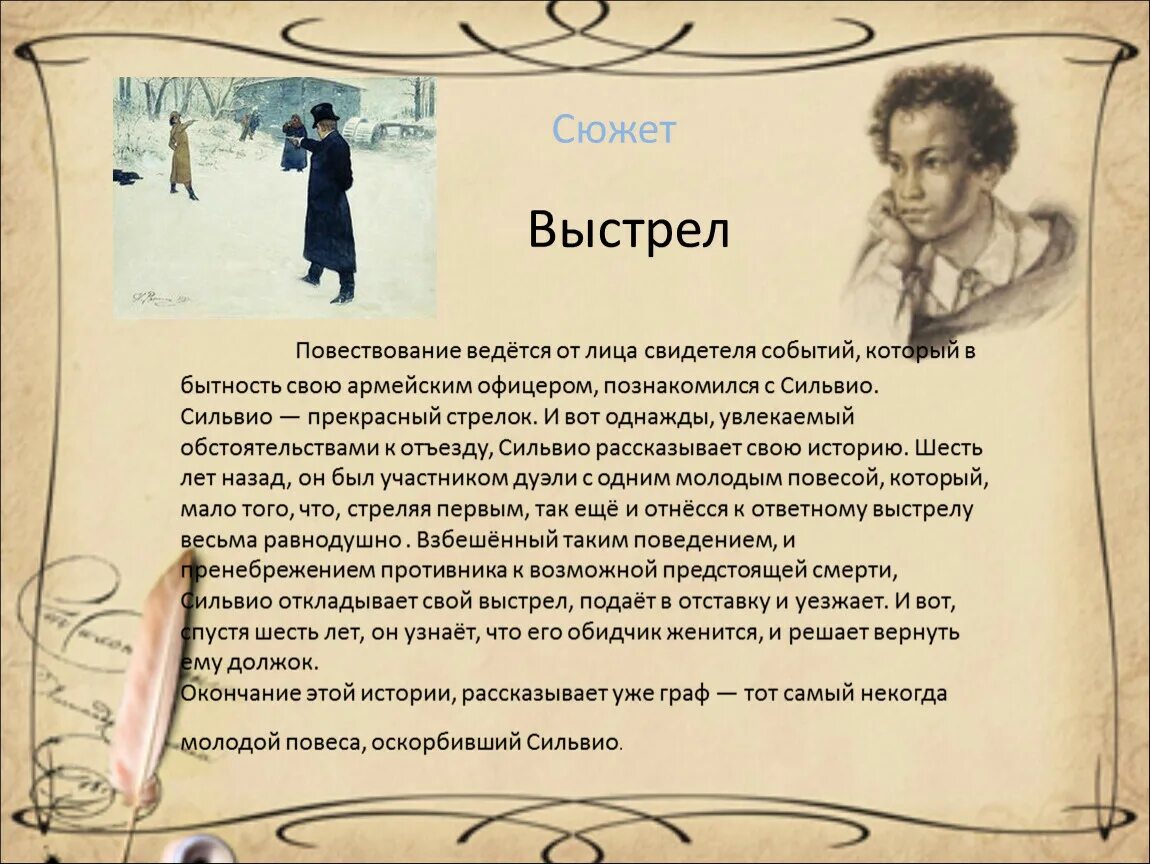 Сюжет

Выстрел

Повествование ведётся от лица свидетеля событий, который в бытность свою армейским офицером, познакомился с Сильвио. Сильвио — прекрасный стрелок. И вот однажды, увлекаемый обстоятельствами к отъезду, Сильвио рассказывает свою историю. Шесть лет назад, он был участником дуэли с одним молодым повесой, который, мало того, что, стреляя первым, так ещё и отнёсся к ответному выстрелу весьма равнодушно . Взбешённый таким поведением, и пренебрежением противника к возможной предстоящей смерти, Сильвио откладывает свой выстрел, подаёт в отставку и уезжает. И вот, спустя шесть лет, он узнаёт, что его обидчик женится, и решает вернуть ему должок.
Окончание этой истории, рассказывает уже граф — тот самый некогда

молодой повеса, оскорбивший Сильвио.